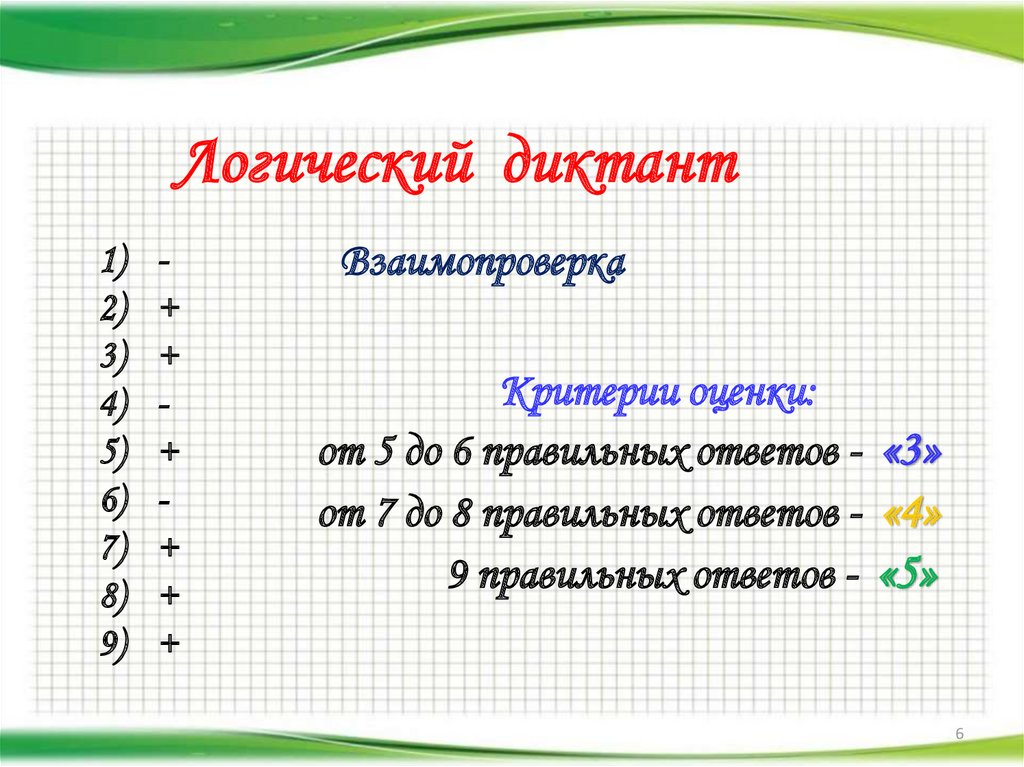 Логический диктант

1) -
2) +
3) +
4) -
5) +
6) -
7) +
8) +
9) +

Взаимопроверка

Критерии оценки:
от 5 до 6 правильных ответов - «3»
от 7 до 8 правильных ответов - «4»
9 правильных ответов - «5»

6